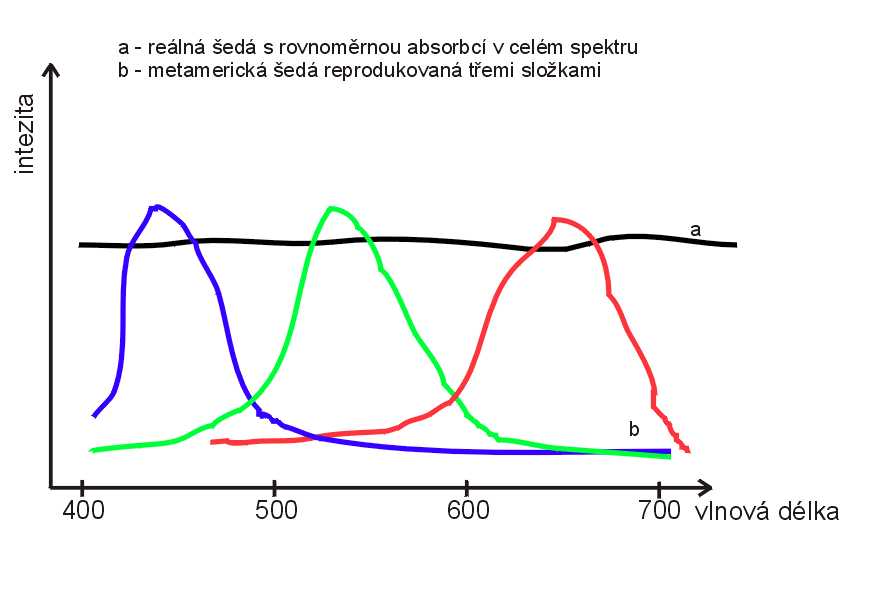 a - reálná šedá s rovnoměrnou absorbcí v celém spektru
b - metamerická šedá reprodukovaná třemi složkami

intezita

a

b

400
500
600
700
vlnová délka